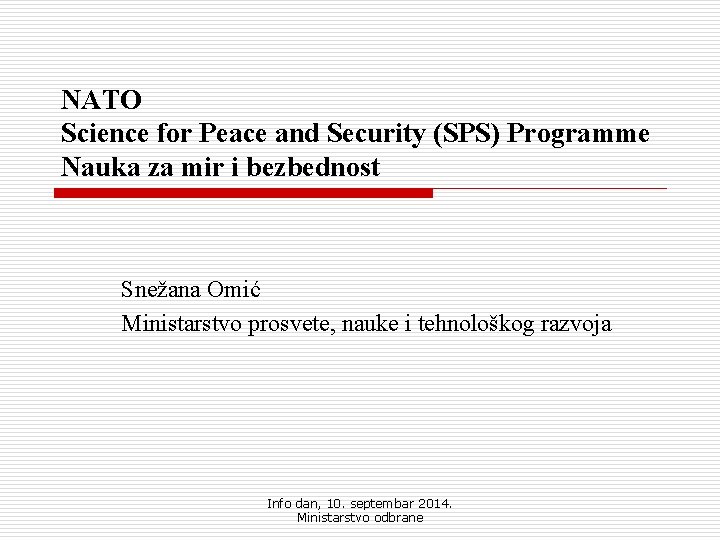 NATO
Science for Peace and Security (SPS) Programme
Nauka za mir i bezbednost

Snežana Omić
Ministarstvo prosvete, nauke i tehnološkog razvoja

Info dan, 10. septembar 2014.
Ministarstvo odbrane